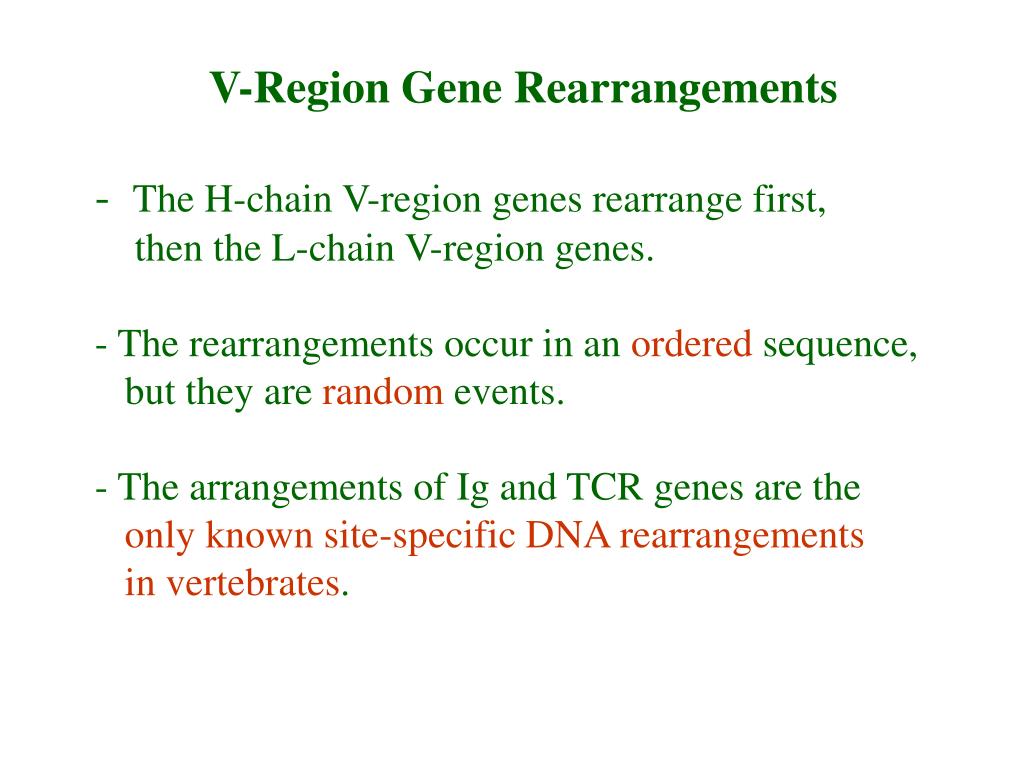 V-Region Gene Rearrangements

- The H-chain V-region genes rearrange first, then the L-chain V-region genes.

- The rearrangements occur in an ordered sequence, but they are random events.

- The arrangements of Ig and TCR genes are the only known site-specific DNA rearrangements in vertebrates.